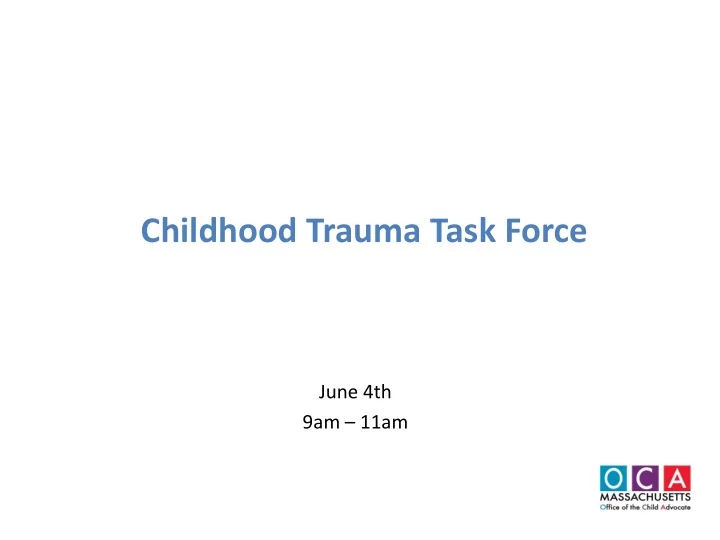 Childhood Trauma Task Force

June 4th
9am – 11am

OCA
MASSACHUSETTS
Office of the Child Advocate